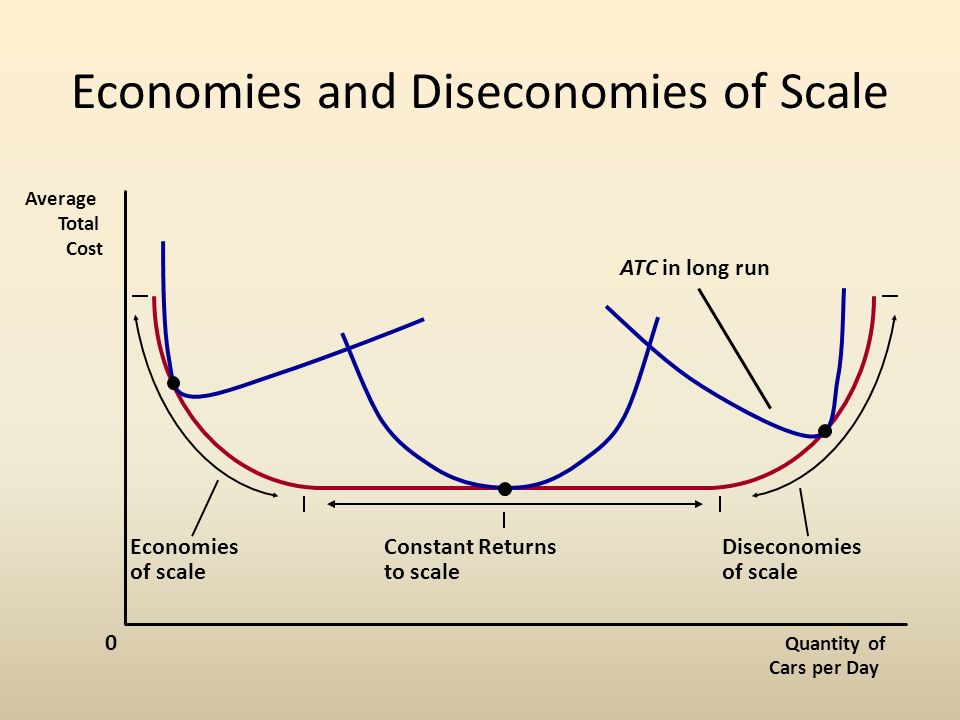 Economies and Diseconomies of Scale

Average Total Cost

ATC in long run

Economies of scale

Constant Returns to scale

Diseconomies of scale

0

Quantity of Cars per Day